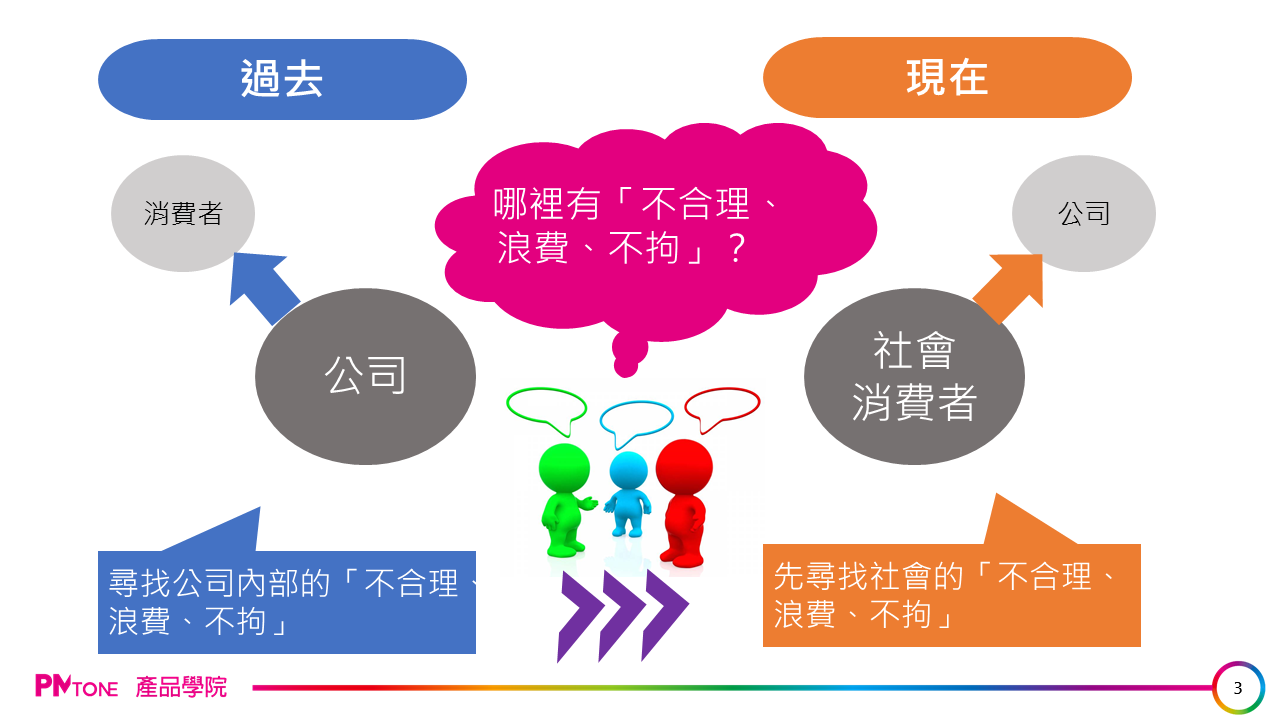 過去

現在

消費者

哪裡有「不合理、浪費、不拘」？

公司

公司

社會
消費者

尋找公司內部的「不合理、浪費、不拘」

先尋找社會的「不合理、浪費、不拘」

PMTONE 產品學院

3